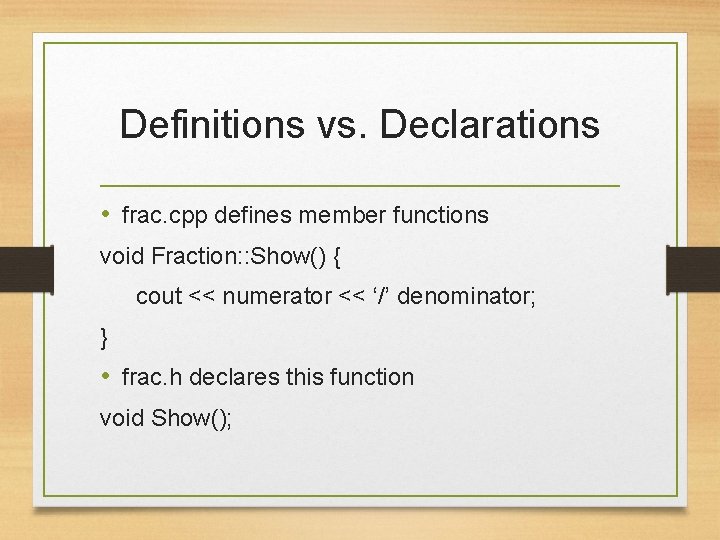 Definitions vs. Declarations

• frac.cpp defines member functions

void Fraction::Show() {
cout << numerator << ‘/’ denominator;
}

• frac.h declares this function

void Show();